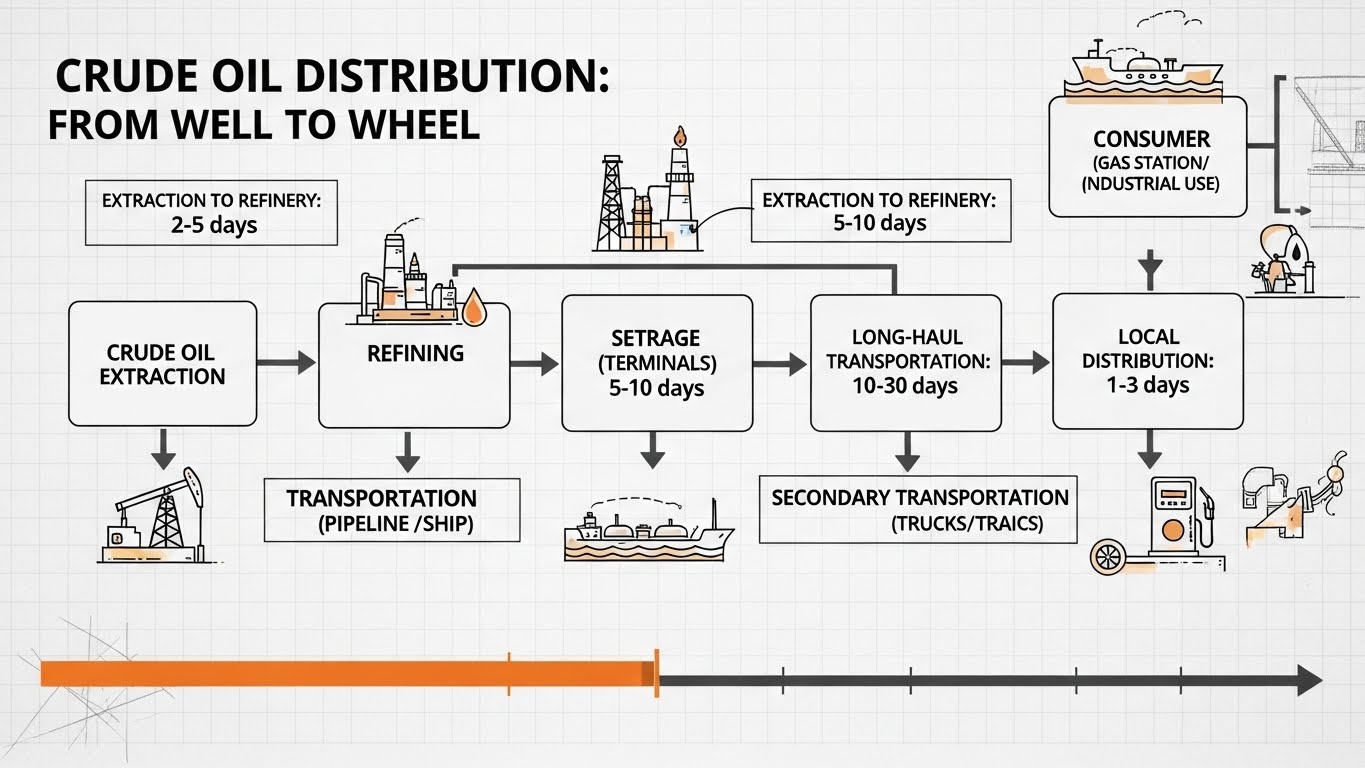 CRUDE OIL DISTRIBUTION:
FROM WELL TO WHEEL

EXTRACTION TO REFINERY:
2-5 days

EXTRACTION TO REFINERY:
5-10 days

CONSUMER
(GAS STATION/
(NDUSTRIAL USE)

CRUDE OIL EXTRACTION

REFINING

SETRAGE (TERMINALS) 5-10 days

LONG-HAUL TRANSPORTATION: 10-30 days

LOCAL DISTRIBUTION: 1-3 days

TRANSPORTATION (PIPELINE /SHIP)

SECONDARY TRANSPORTATION (TRUCKS/TRAICS)